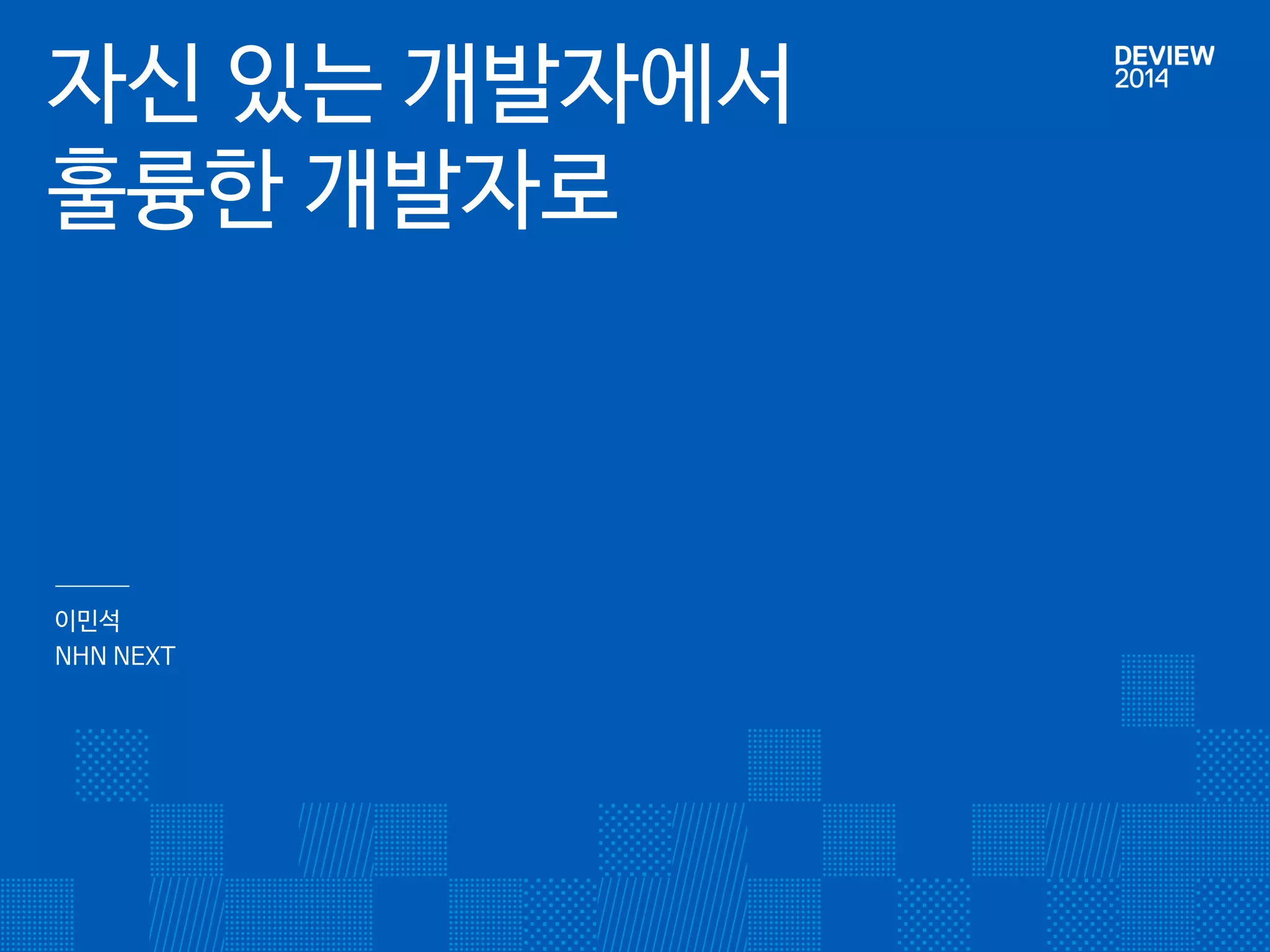 자신 있는 개발자에서
훌륭한 개발자로

DEVIEW
2014

이민석
NHN NEXT